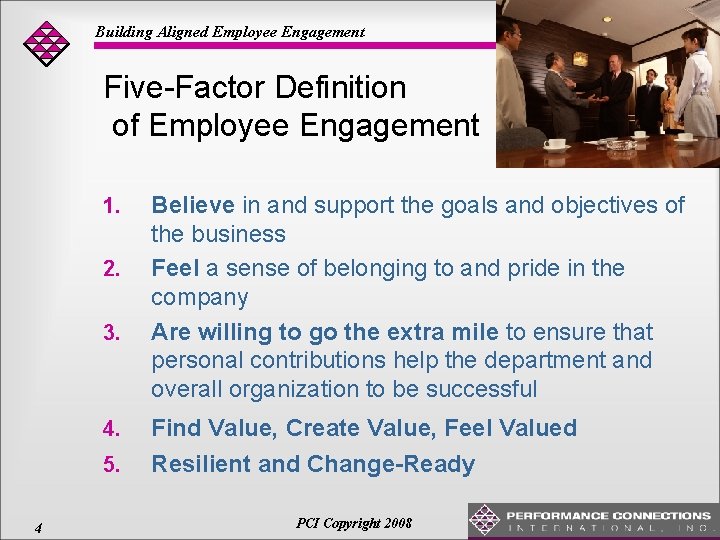 Building Aligned Employee Engagement

Five-Factor Definition of Employee Engagement

1. Believe in and support the goals and objectives of the business

2. Feel a sense of belonging to and pride in the company

3. Are willing to go the extra mile to ensure that personal contributions help the department and overall organization to be successful

4. Find Value, Create Value, Feel Valued

5. Resilient and Change-Ready

4

PCI Copyright 2008

PERFORMANCE CONNECTIONS
INTERNATIONAL, INC.